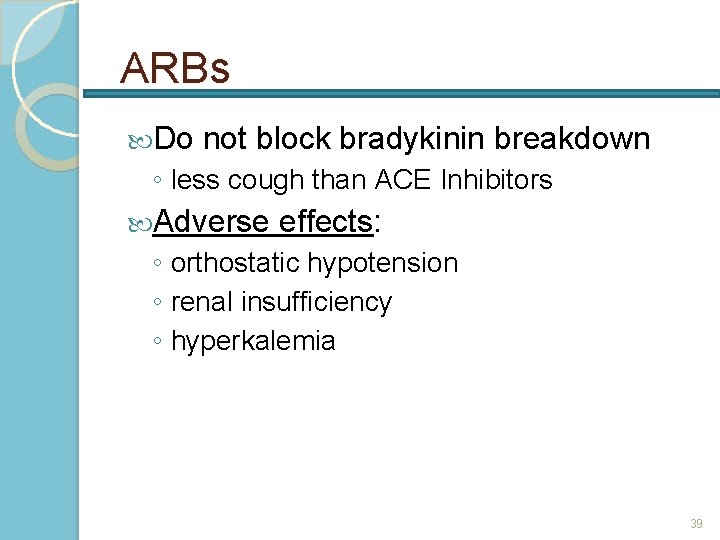 ARBs

Do not block bradykinin breakdown

◦ less cough than ACE Inhibitors

Adverse effects:

◦ orthostatic hypotension

◦ renal insufficiency

◦ hyperkalemia

39